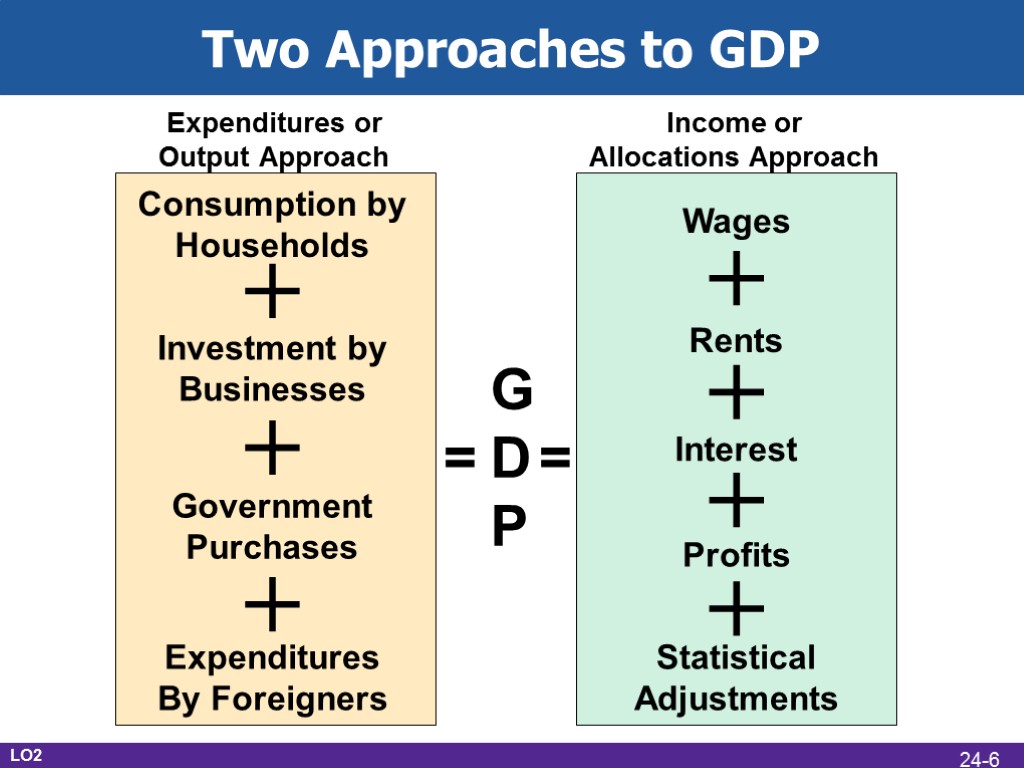 Two Approaches to GDP

Expenditures or Output Approach

Consumption by Households
+
Investment by Businesses
+
Government Purchases
+
Expenditures By Foreigners

= GDP =

Income or Allocations Approach

Wages
+
Rents
+
Interest
+
Profits
+
Statistical Adjustments

LO2

24-6